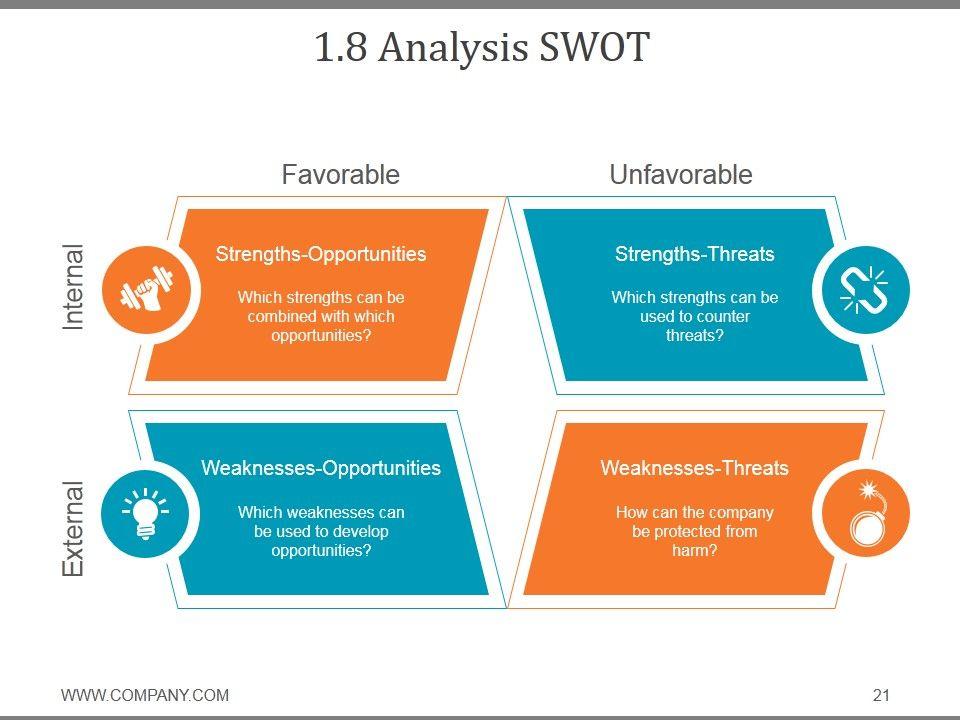 1.8 Analysis SWOT

Favorable

Unfavorable

Internal

Strengths-Opportunities

Which strengths can be combined with which opportunities?

Strengths-Threats

Which strengths can be used to counter threats?

External

Weaknesses-Opportunities

Which weaknesses can be used to develop opportunities?

Weaknesses-Threats

How can the company be protected from harm?

WWW.COMPANY.COM

21